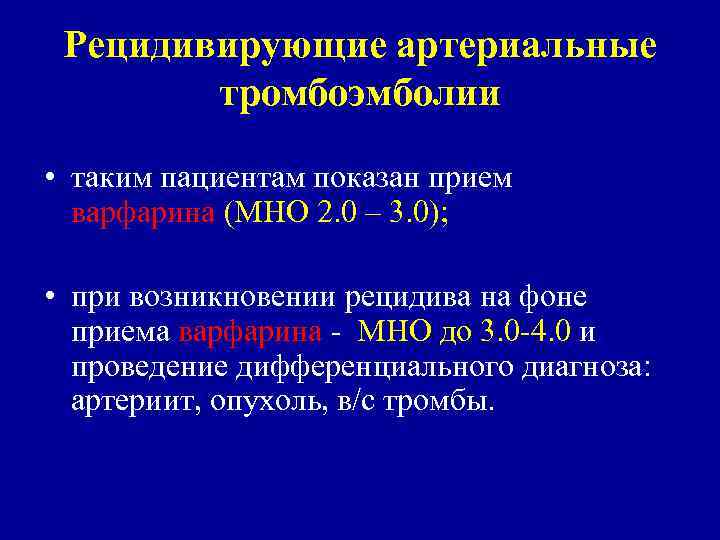 Рецидивирующие артериальные тромбоэмболии

• таким пациентам показан прием варфарина (МНО 2.0 – 3.0);

• при возникновении рецидива на фоне приема варфарина - МНО до 3.0-4.0 и проведение дифференциального диагноза: артериит, опухоль, в/с тромбы.